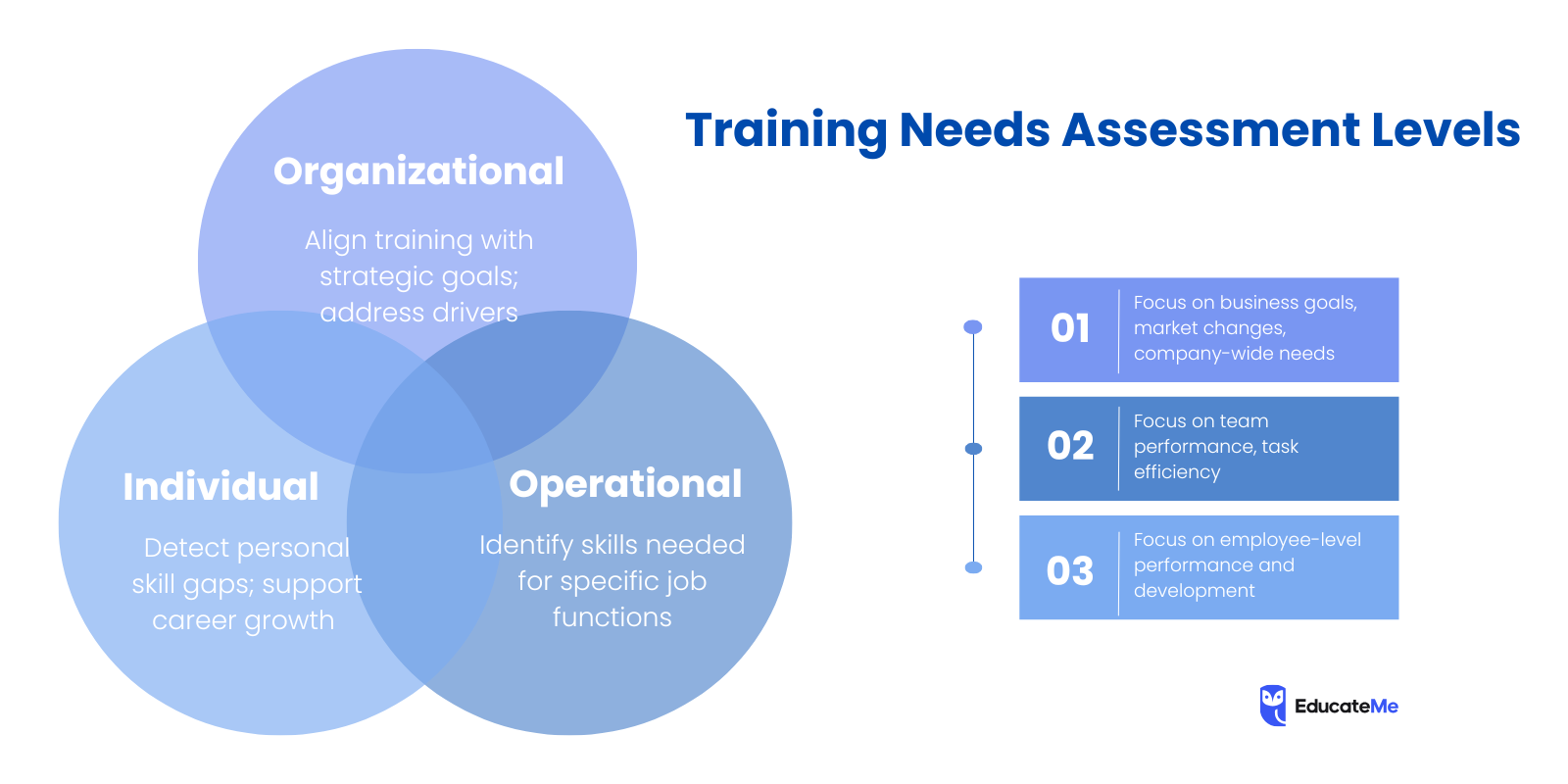 Training Needs Assessment Levels

Organizational

Align training with strategic goals; address drivers

Individual

Detect personal skill gaps; support career growth

Operational

Identify skills needed for specific job functions

01 Focus on business goals, market changes, company-wide needs

02 Focus on team performance, task efficiency

03 Focus on employee-level performance and development

EducateMe